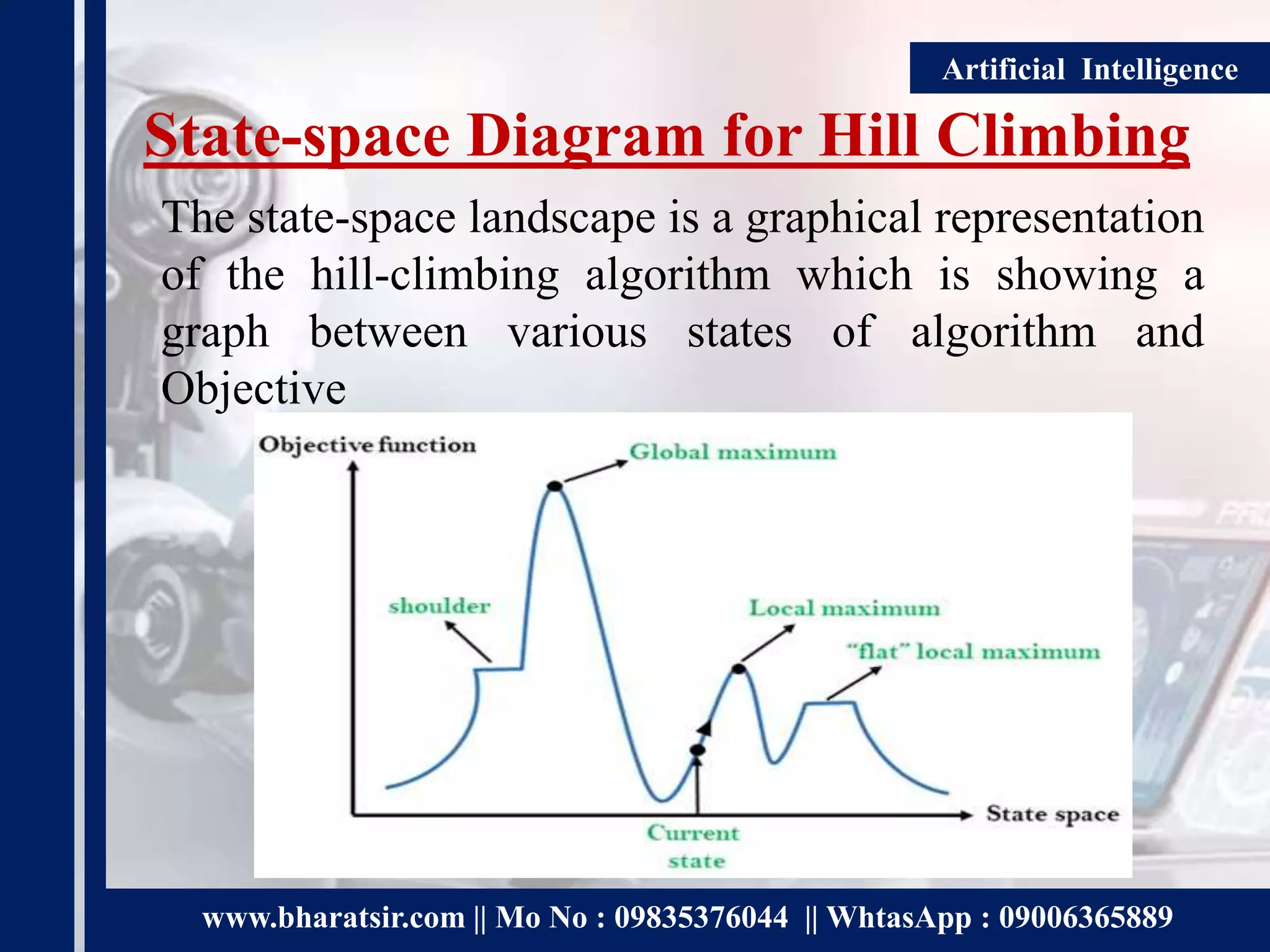 Artificial Intelligence

State-space Diagram for Hill Climbing

The state-space landscape is a graphical representation of the hill-climbing algorithm which is showing a graph between various states of algorithm and Objective

Objective function
Global maximum
shoulder
Local maximum
"flat" local maximum
State space
Current state

www.bharatsir.com || Mo No : 09835376044 || WhtasApp : 09006365889